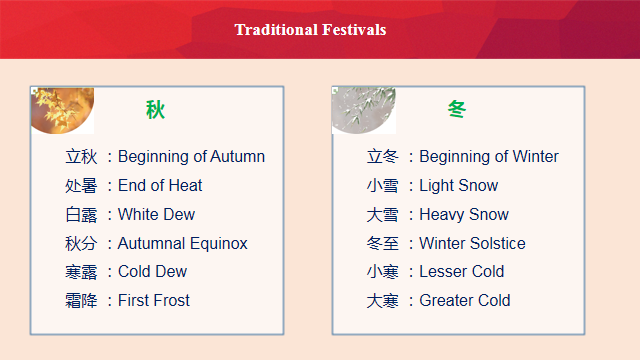 Traditional Festivals

秋

立秋 ：Beginning of Autumn
处暑 ：End of Heat
白露 ：White Dew
秋分 ：Autumnal Equinox
寒露 ：Cold Dew
霜降 ：First Frost

冬

立冬 ：Beginning of Winter
小雪 ：Light Snow
大雪 ：Heavy Snow
冬至 ：Winter Solstice
小寒 ：Lesser Cold
大寒 ：Greater Cold